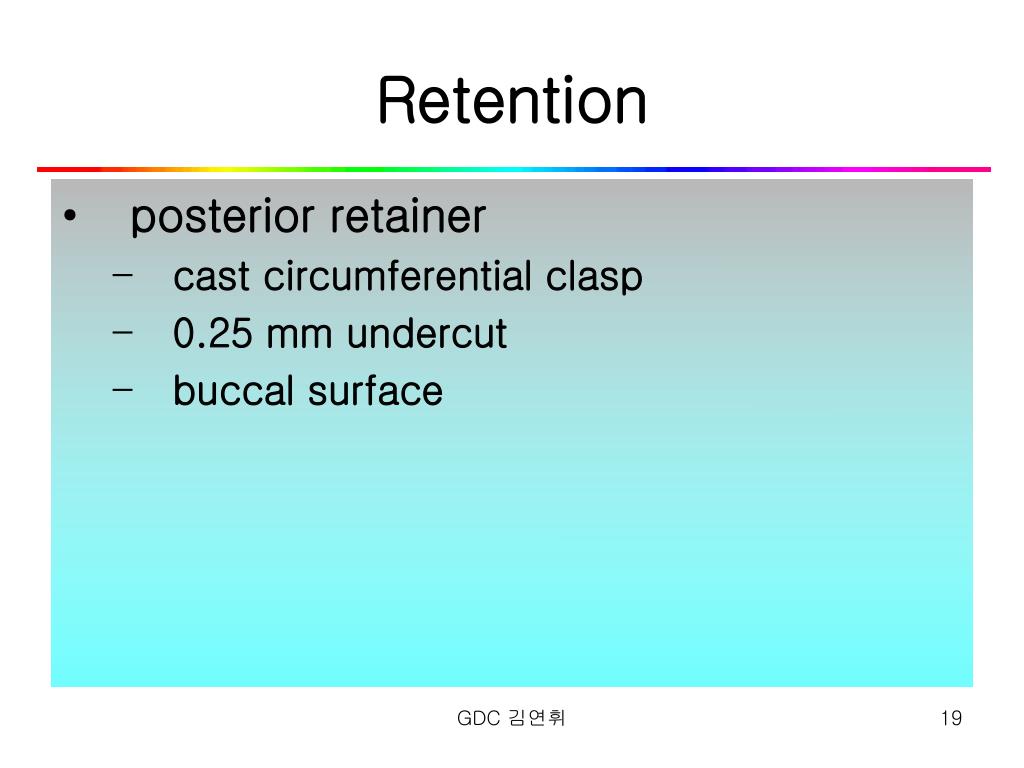 Retention

• posterior retainer
  – cast circumferential clasp
  – 0.25 mm undercut
  – buccal surface

GDC 김연휘

19